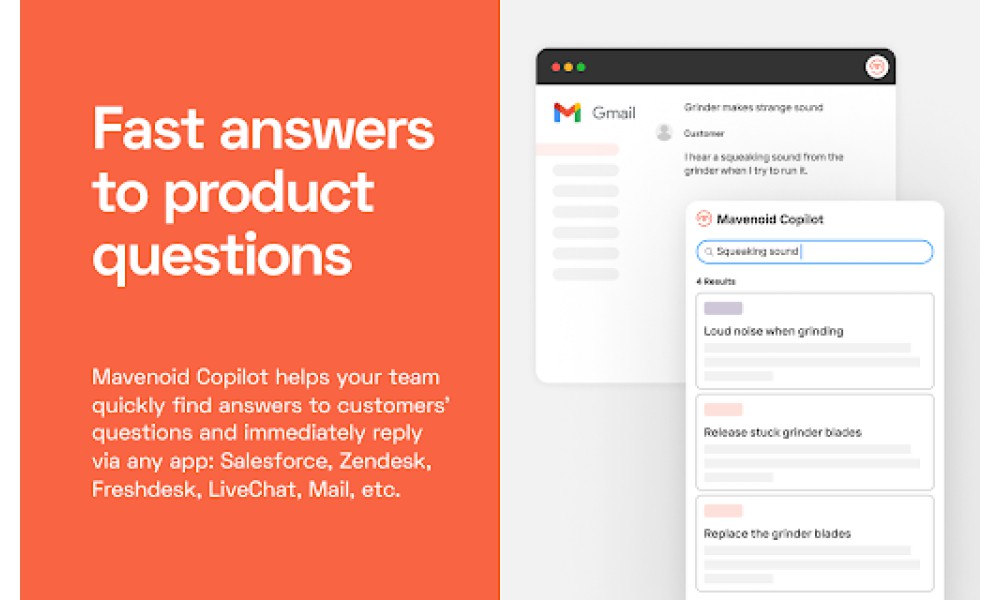 Fast answers to product questions

Mavenoid Copilot helps your team quickly find answers to customers' questions and immediately reply via any app: Salesforce, Zendesk, Freshdesk, LiveChat, Mail, etc.

Gmail

Grinder makes strange sound

Customer

I hear a squeaking sound from the grinder when I try to run it.

Mavenoid Copilot

Squeaking sound

4 Results

Loud noise when grinding

Release stuck grinder blades

Replace the grinder blades